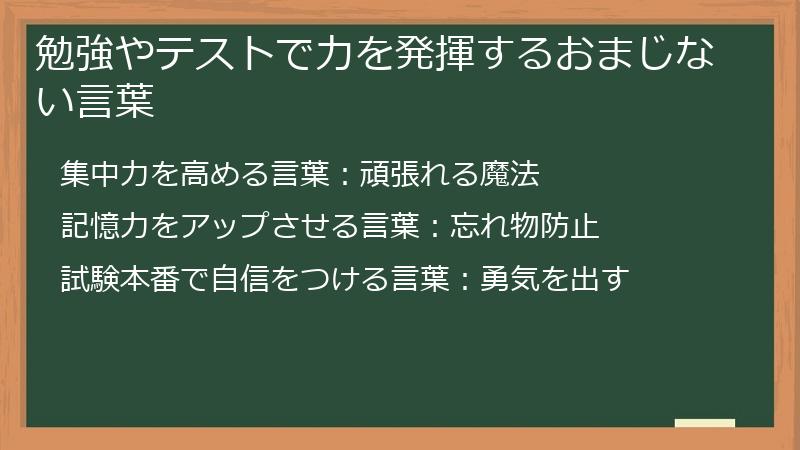 勉強やテストで力を発揮するおまじない言葉

集中力を高める言葉：頑張れる魔法

記憶力をアップさせる言葉：忘れ物防止

試験本番で自信をつける言葉：勇気を出す